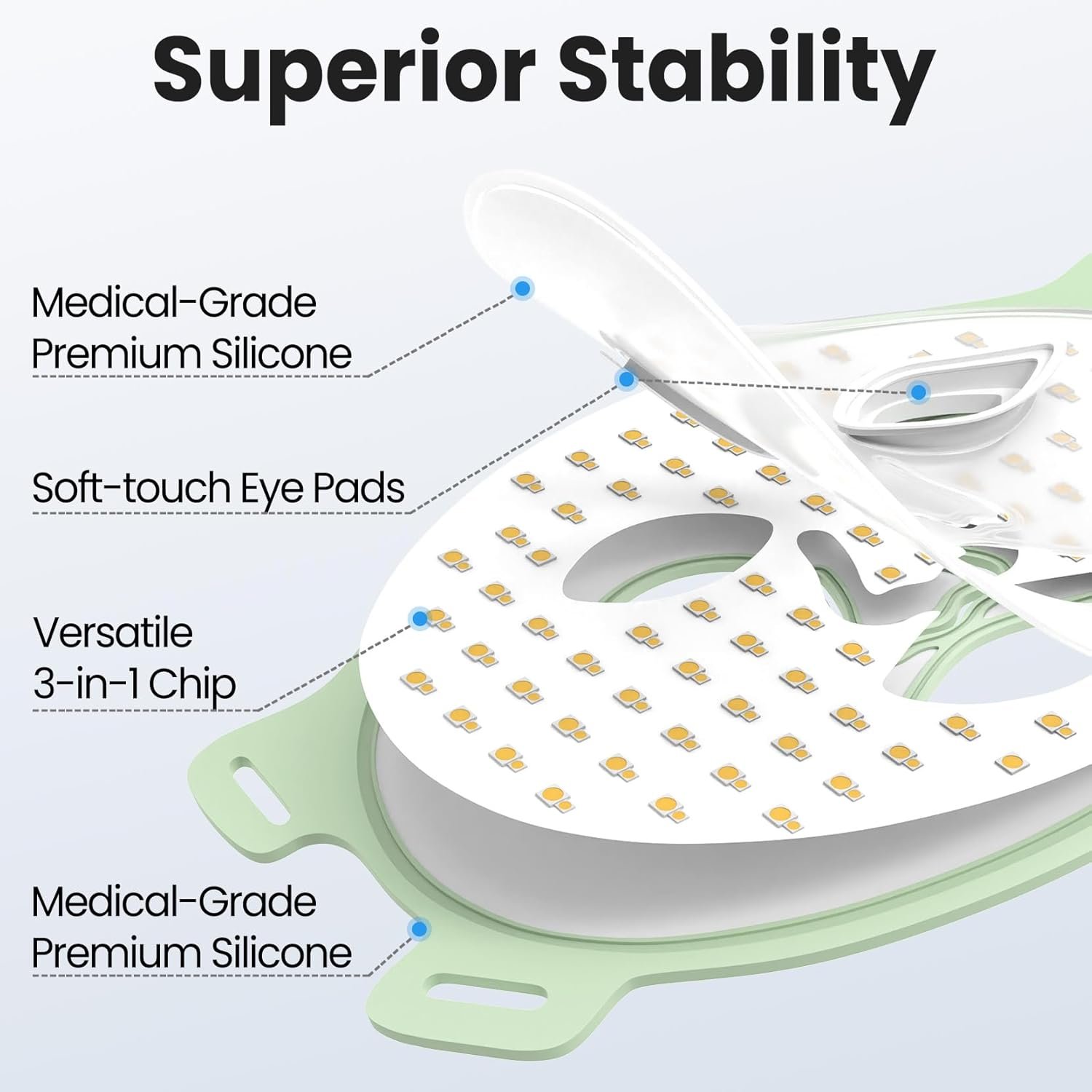 Superior Stability

Medical-Grade Premium Silicone

Soft-touch Eye Pads

Versatile 3-in-1 Chip

Medical-Grade Premium Silicone